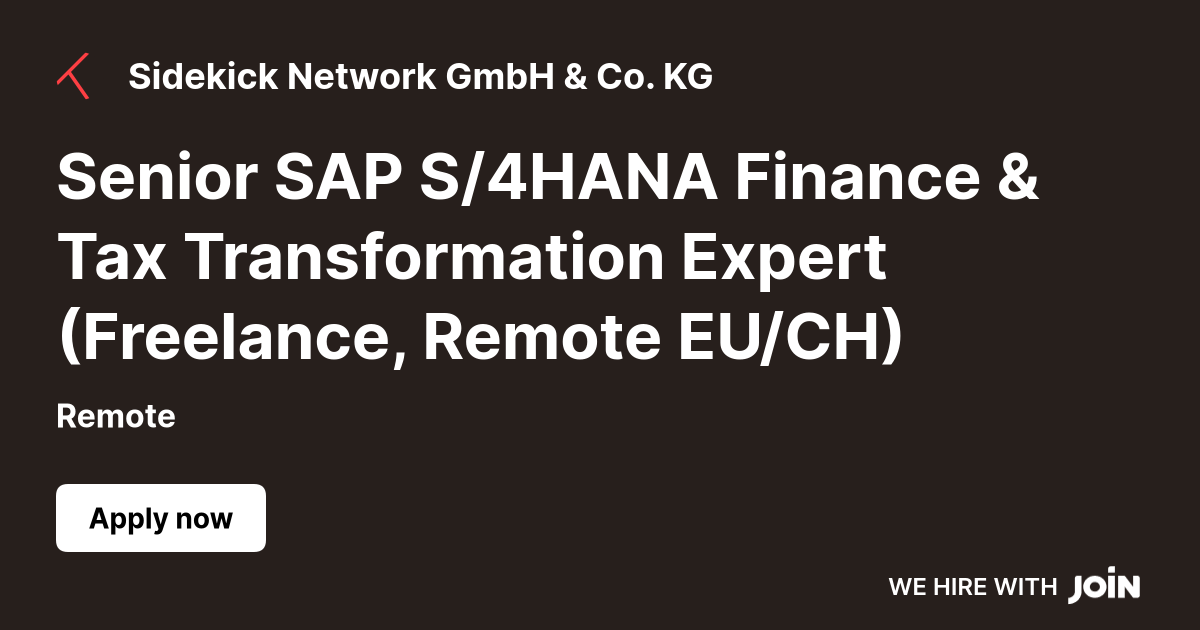 Sidekick Network GmbH & Co. KG

Senior SAP S/4HANA Finance & Tax Transformation Expert (Freelance, Remote EU/CH)

Remote

Apply now

WE HIRE WITH JOIN